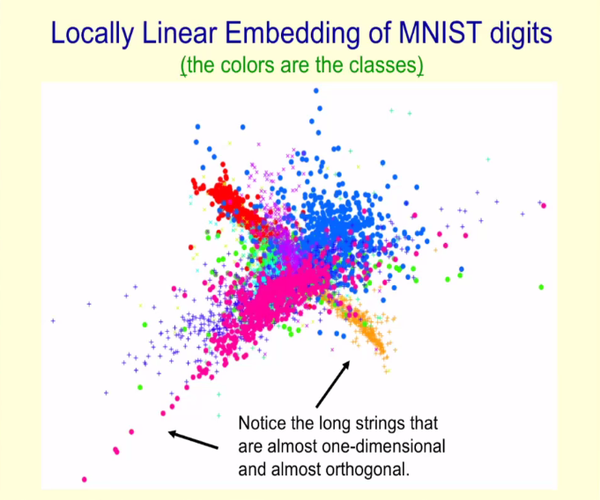 Locally Linear Embedding of MNIST digits

(the colors are the classes)

Notice the long strings that are almost one-dimensional and almost orthogonal.